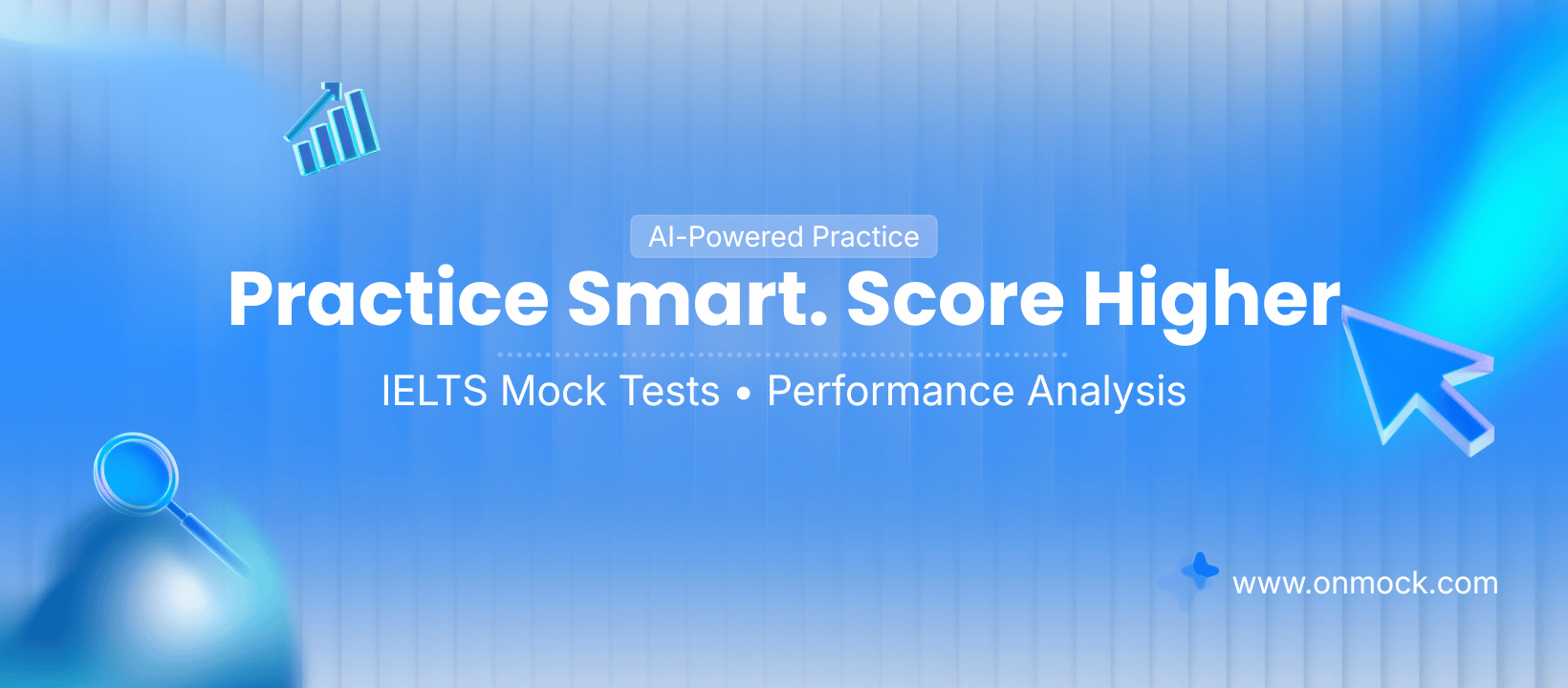 AI-Powered Practice

Practice Smart. Score Higher

IELTS Mock Tests • Performance Analysis

www.onmock.com